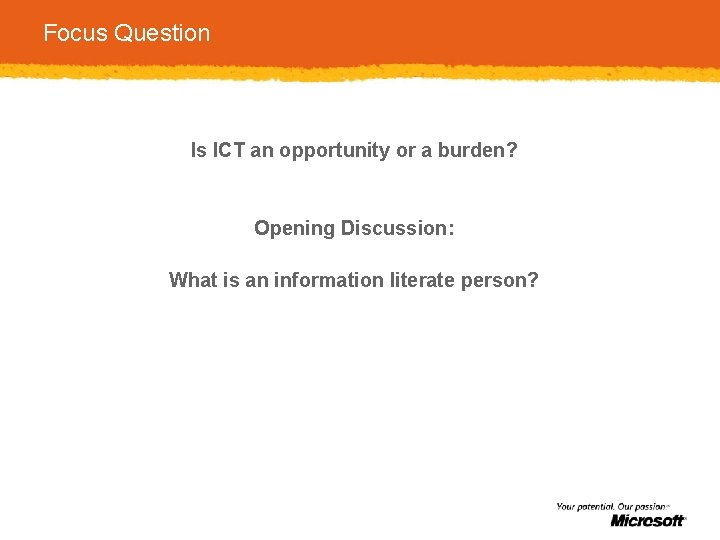 Focus Question

Is ICT an opportunity or a burden?

Opening Discussion:

What is an information literate person?

Your potential. Our passion.™
Microsoft®